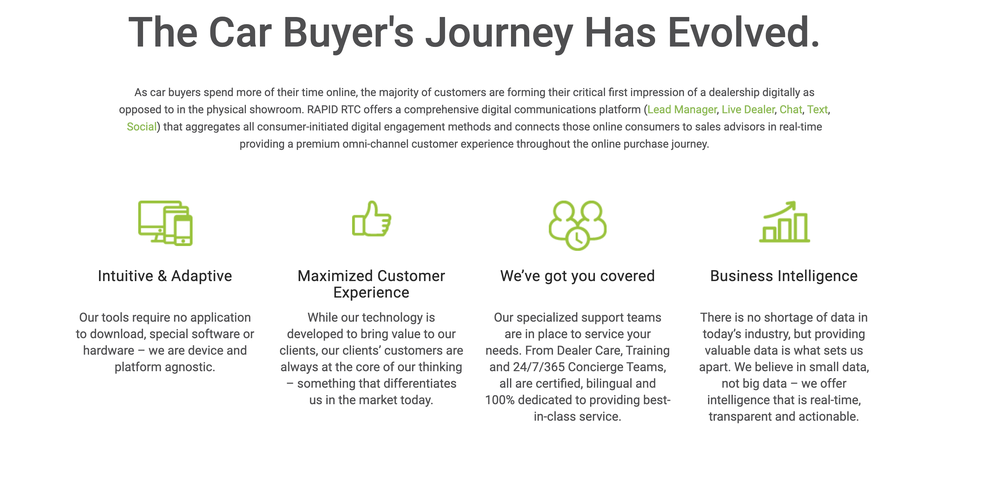 The Car Buyer's Journey Has Evolved.

As car buyers spend more of their time online, the majority of customers are forming their critical first impression of a dealership digitally as opposed to in the physical showroom. RAPID RTC offers a comprehensive digital communications platform (Lead Manager, Live Dealer, Chat, Text, Social) that aggregates all consumer-initiated digital engagement methods and connects those online consumers to sales advisors in real-time providing a premium omni-channel customer experience throughout the online purchase journey.

Intuitive & Adaptive

Our tools require no application to download, special software or hardware – we are device and platform agnostic.

Maximized Customer Experience

While our technology is developed to bring value to our clients, our clients' customers are always at the core of our thinking – something that differentiates us in the market today.

We've got you covered

Our specialized support teams are in place to service your needs. From Dealer Care, Training and 24/7/365 Concierge Teams, all are certified, bilingual and 100% dedicated to providing best-in-class service.

Business Intelligence

There is no shortage of data in today's industry, but providing valuable data is what sets us apart. We believe in small data, not big data – we offer intelligence that is real-time, transparent and actionable.